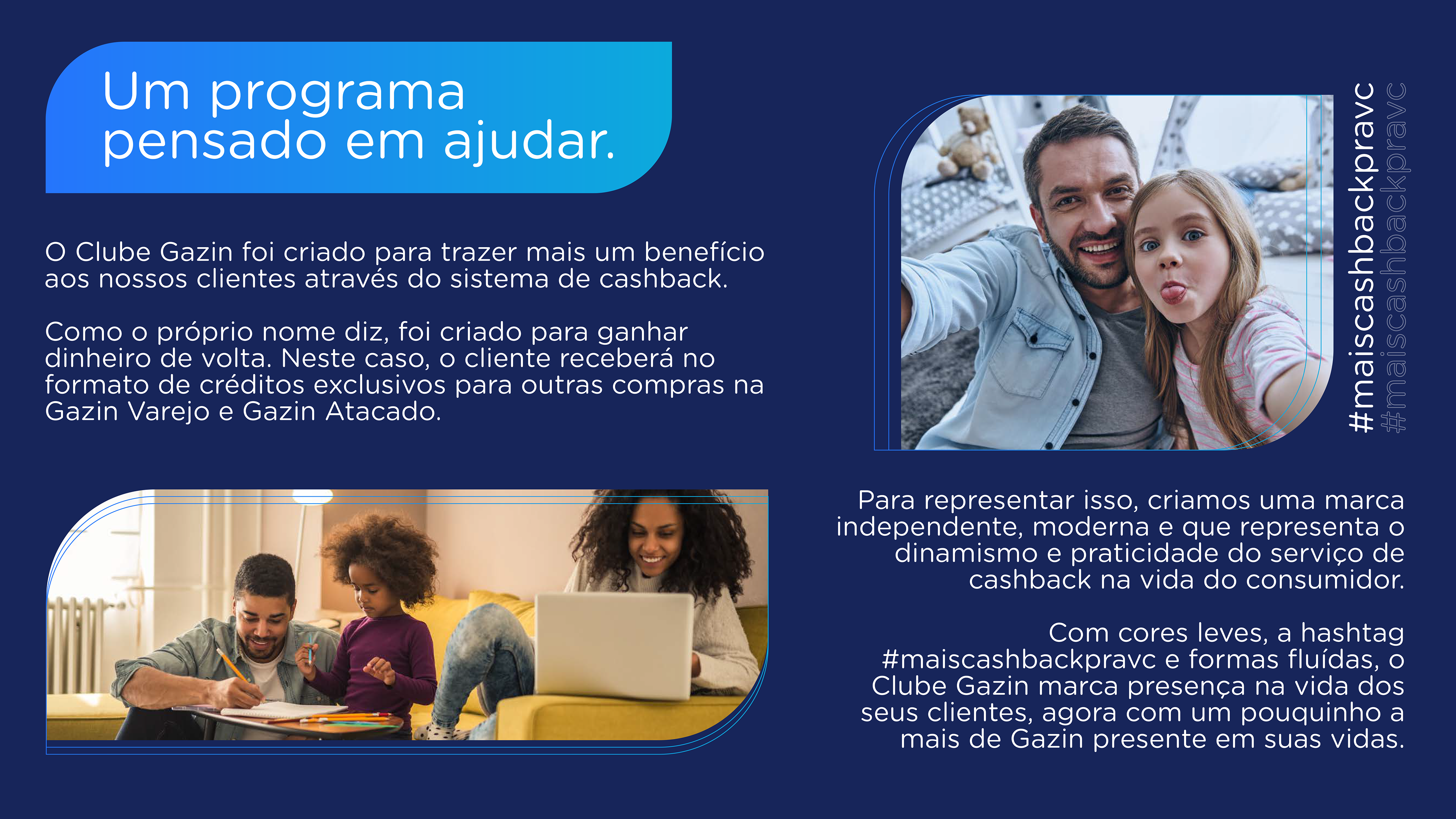 Um programa pensado em ajudar.

O Clube Gazin foi criado para trazer mais um benefício aos nossos clientes através do sistema de cashback.

Como o próprio nome diz, foi criado para ganhar dinheiro de volta. Neste caso, o cliente receberá no formato de créditos exclusivos para outras compras na Gazin Varejo e Gazin Atacado.

#maiscashbackpravc
#maiscashbackpravc

Para representar isso, criamos uma marca independente, moderna e que representa o dinamismo e praticidade do serviço de cashback na vida do consumidor.

Com cores leves, a hashtag #maiscashbackpravc e formas fluídas, o Clube Gazin marca presença na vida dos seus clientes, agora com um pouquinho a mais de Gazin presente em suas vidas.